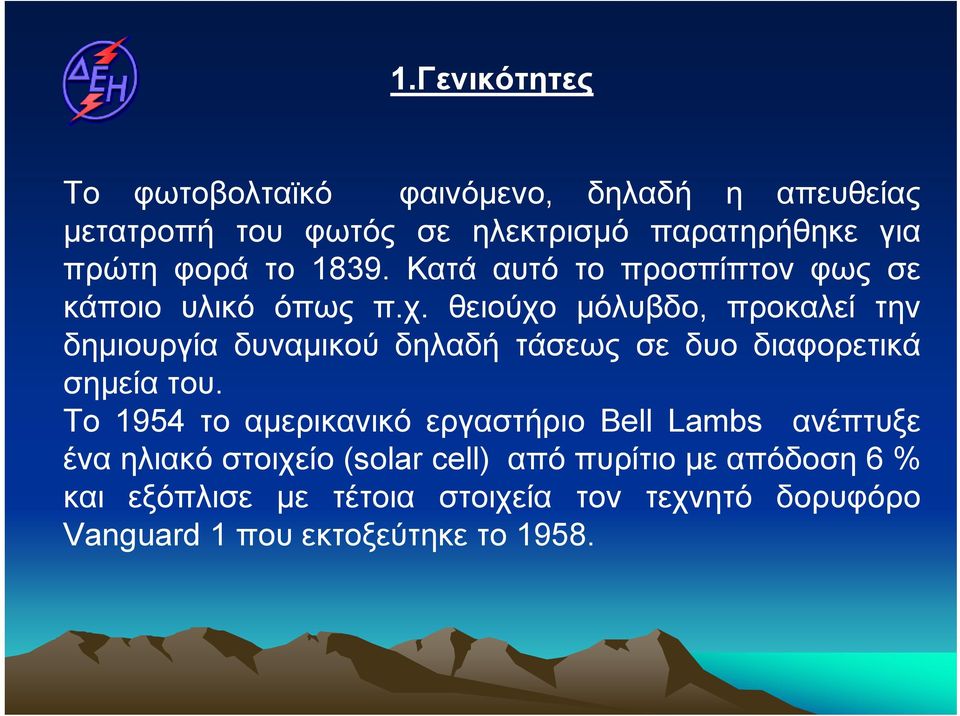 ΔΕΗ

1.Γενικότητες

Το φωτοβολταϊκό φαινόμενο, δηλαδή η απευθείας μετατροπή του φωτός σε ηλεκτρισμό παρατηρήθηκε για πρώτη φορά το 1839. Κατά αυτό το προσπίπτον φως σε κάποιο υλικό όπως π.χ. θειούχο μόλυβδο, προκαλεί την δημιουργία δυναμικού δηλαδή τάσεως σε δυο διαφορετικά σημεία του.
Το 1954 το αμερικανικό εργαστήριο Bell Lambs ανέπτυξε ένα ηλιακό στοιχείο (solar cell) από πυρίτιο με απόδοση 6 % και εξόπλισε με τέτοια στοιχεία τον τεχνητό δορυφόρο Vanguard 1 που εκτοξεύτηκε το 1958.